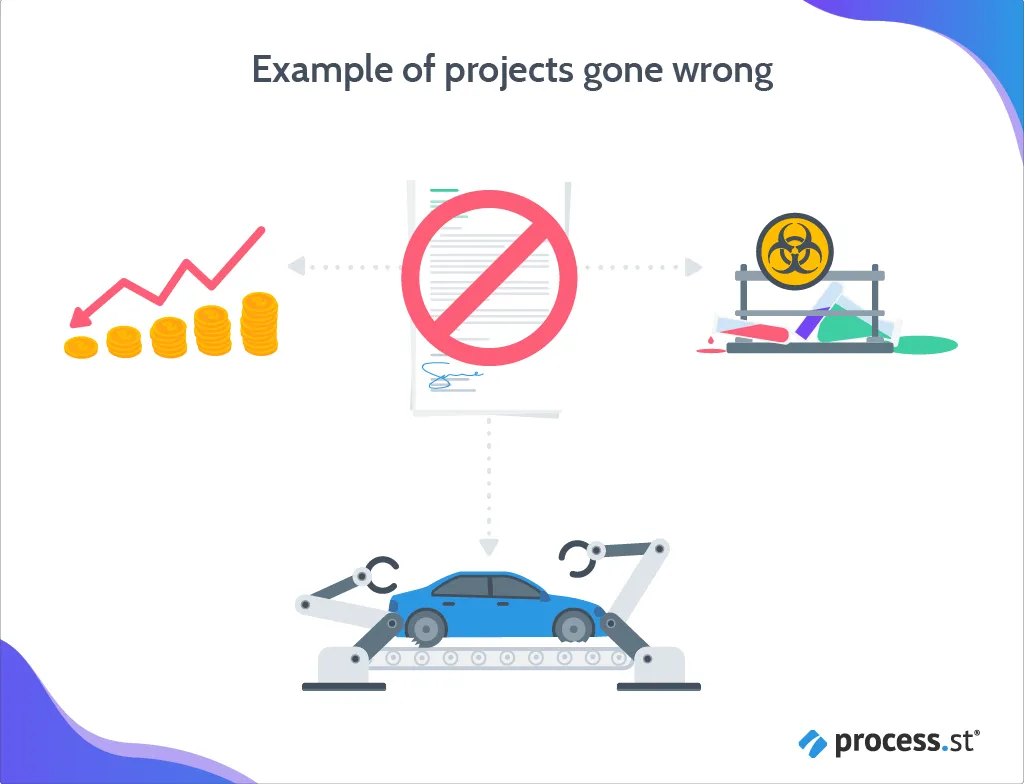 Example of projects gone wrong

process.st®